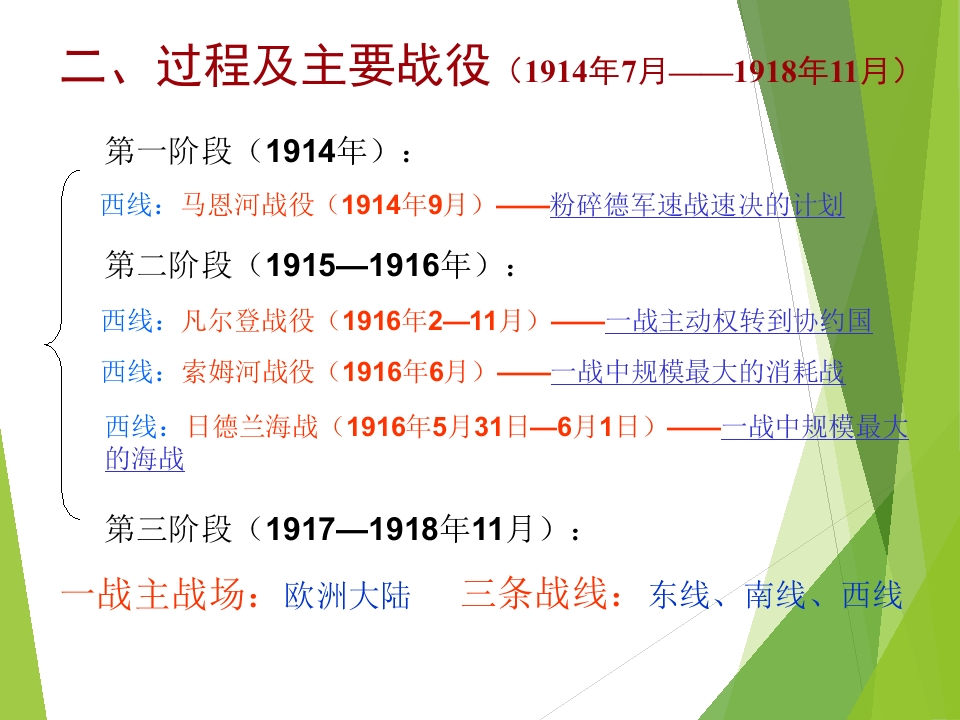 二、过程及主要战役（1914年7月——1918年11月）

第一阶段（1914年）：

西线：马恩河战役（1914年9月）——粉碎德军速战速决的计划

第二阶段（1915—1916年）：

西线：凡尔登战役（1916年2—11月）——一战主动权转到协约国

西线：索姆河战役（1916年6月）——一战中规模最大的消耗战

西线：日德兰海战（1916年5月31日—6月1日）——一战中规模最大的海战

第三阶段（1917—1918年11月）：

一战主战场：欧洲大陆 三条战线：东线、南线、西线